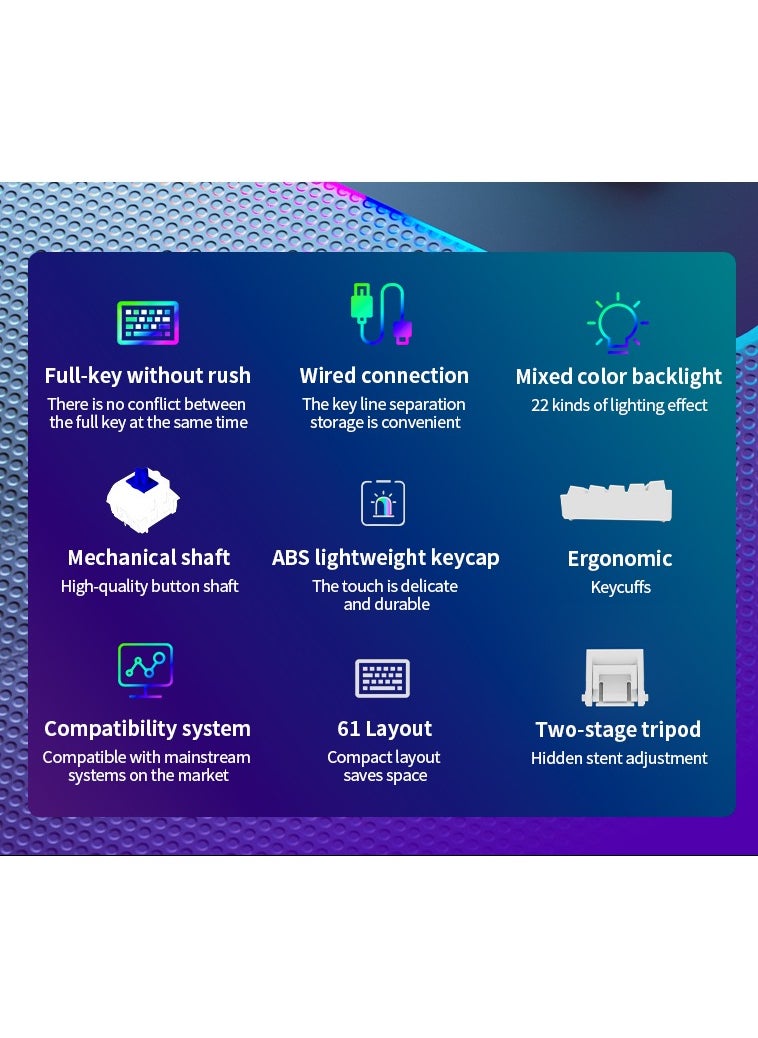 Full-key without rush
There is no conflict between the full key at the same time

Wired connection
The key line separation storage is convenient

Mixed color backlight
22 kinds of lighting effect

Mechanical shaft
High-quality button shaft

ABS lightweight keycap
The touch is delicate and durable

Ergonomic
Keycuffs

Compatibility system
Compatible with mainstream systems on the market

61 Layout
Compact layout saves space

Two-stage tripod
Hidden stent adjustment